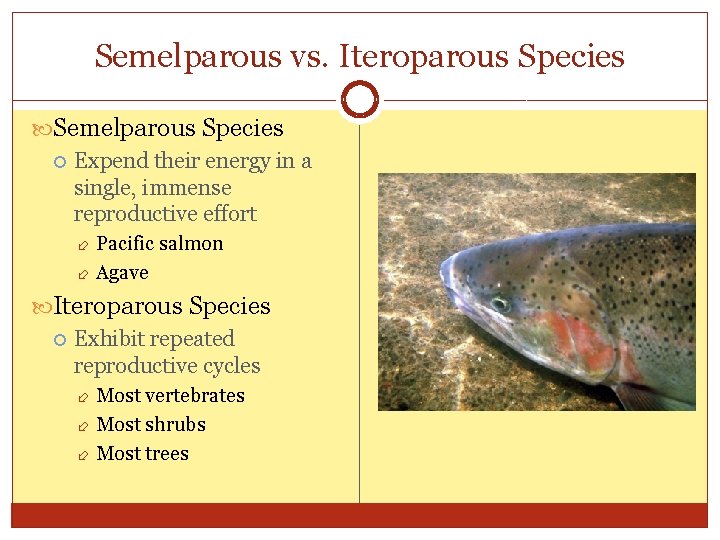 Semelparous vs. Iteroparous Species

Semelparous Species

Expend their energy in a single, immense reproductive effort

Pacific salmon

Agave

Iteroparous Species

Exhibit repeated reproductive cycles

Most vertebrates

Most shrubs

Most trees